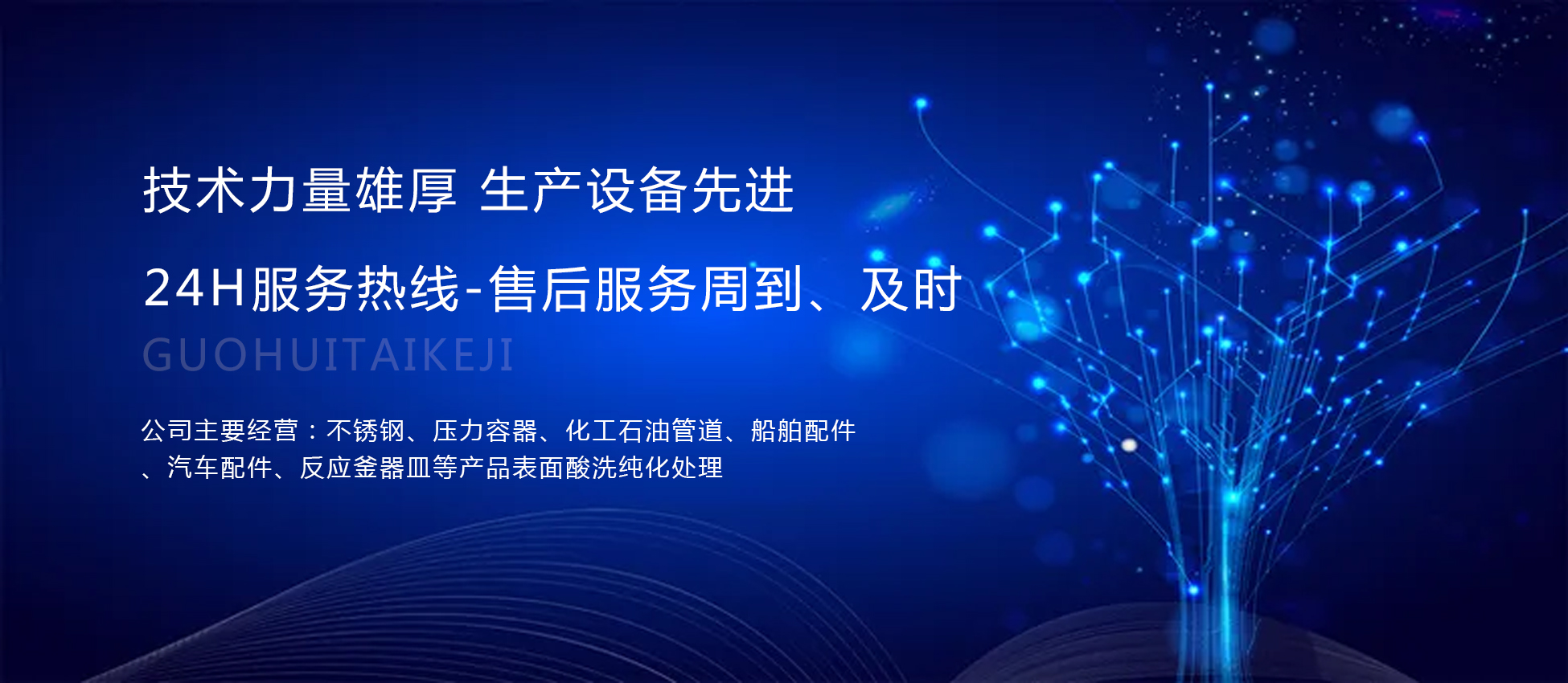 技术力量雄厚 生产设备先进

24H服务热线-售后服务周到、及时

GUOHUITAIKEJI

公司主要经营：不锈钢、压力容器、化工石油管道、船舶配件、汽车配件、反应釜器皿等产品表面酸洗纯化处理